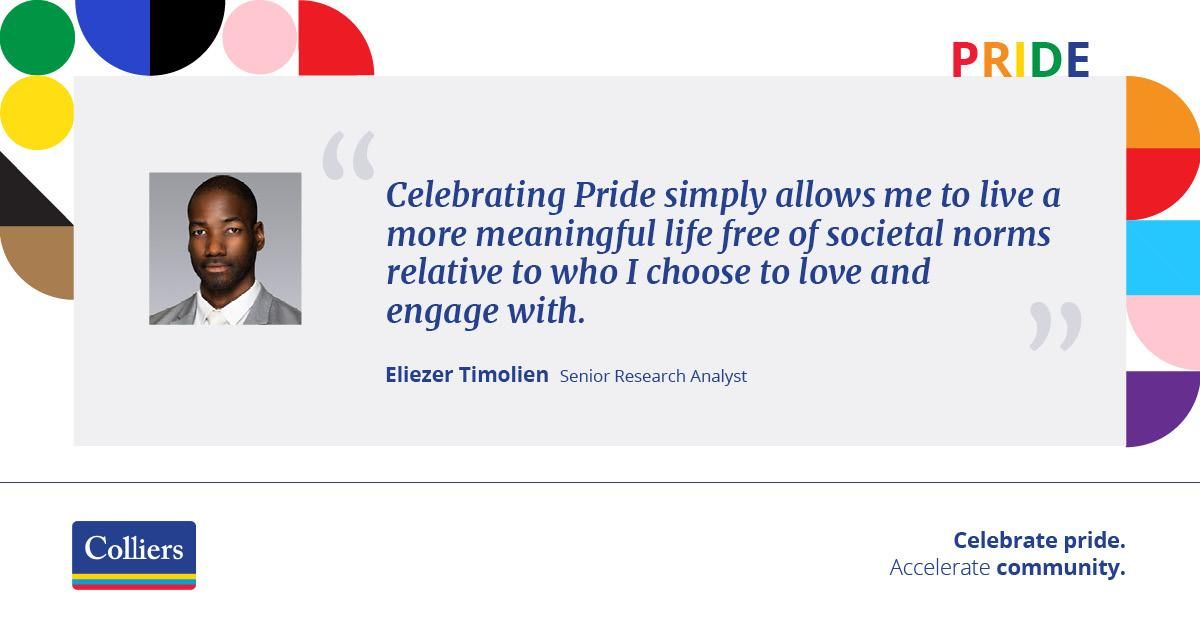 PRIDE

“Celebrating Pride simply allows me to live a more meaningful life free of societal norms relative to who I choose to love and engage with.”

Eliezer Timolien Senior Research Analyst

Colliers

Celebrate pride.
Accelerate community.